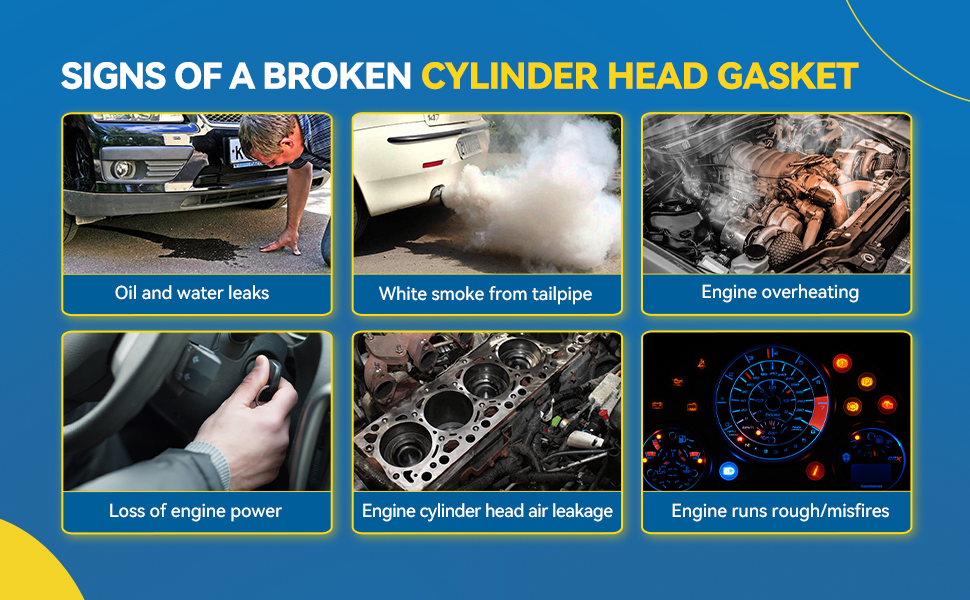 SIGNS OF A BROKEN CYLINDER HEAD GASKET

Oil and water leaks

White smoke from tailpipe

Engine overheating

Loss of engine power

Engine cylinder head air leakage

Engine runs rough/misfires